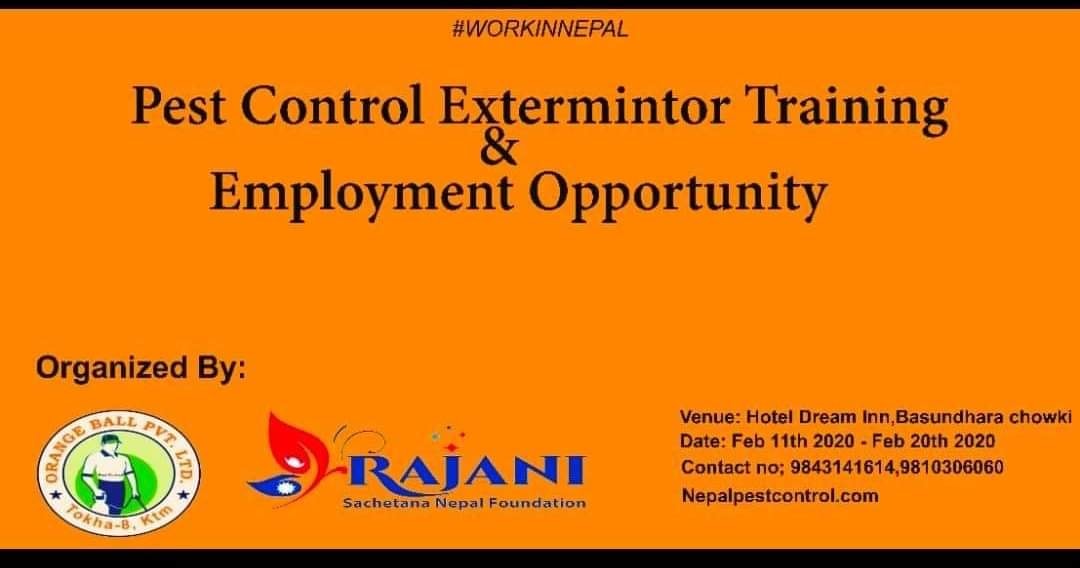 #WORKINNEPAL

Pest Control Extermintor Training
&
Employment Opportunity

Organized By:

ORANGE BALL PVT. LTD.
Tokha-8, Ktm

RAJANI
Sachetana Nepal Foundation

Venue: Hotel Dream Inn,Basundhara chowki
Date: Feb 11th 2020 - Feb 20th 2020
Contact no; 9843141614,9810306060
Nepalpestcontrol.com